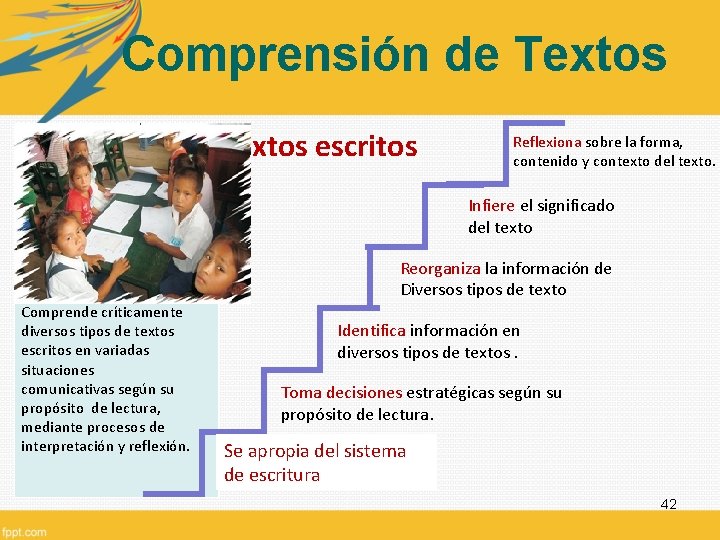 Comprensión de Textos

xtos escritos

Comprende críticamente diversos tipos de textos escritos en variadas situaciones comunicativas según su propósito de lectura, mediante procesos de interpretación y reflexión.

Reflexiona sobre la forma, contenido y contexto del texto.

Infiere el significado del texto

Reorganiza la información de Diversos tipos de texto

Identifica información en diversos tipos de textos .

Toma decisiones estratégicas según su propósito de lectura.

Se apropia del sistema de escritura

42

fppt.com